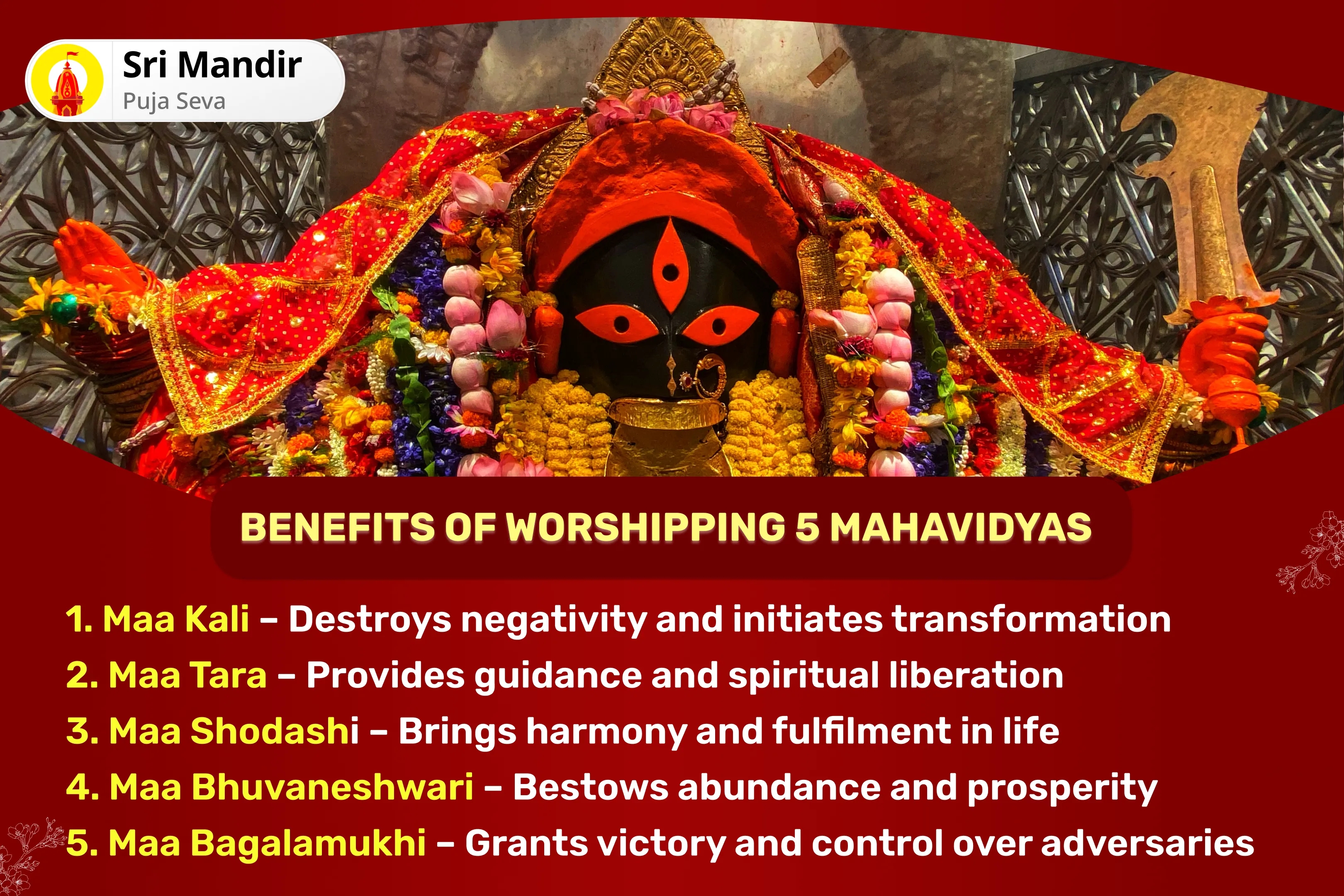 Sri Mandir
Puja Seva

BENEFITS OF WORSHIPPING 5 MAHAVIDYAS

1. Maa Kali – Destroys negativity and initiates transformation
2. Maa Tara – Provides guidance and spiritual liberation
3. Maa Shodashi – Brings harmony and fulfilment in life
4. Maa Bhuvaneshwari – Bestows abundance and prosperity
5. Maa Bagalamukhi – Grants victory and control over adversaries